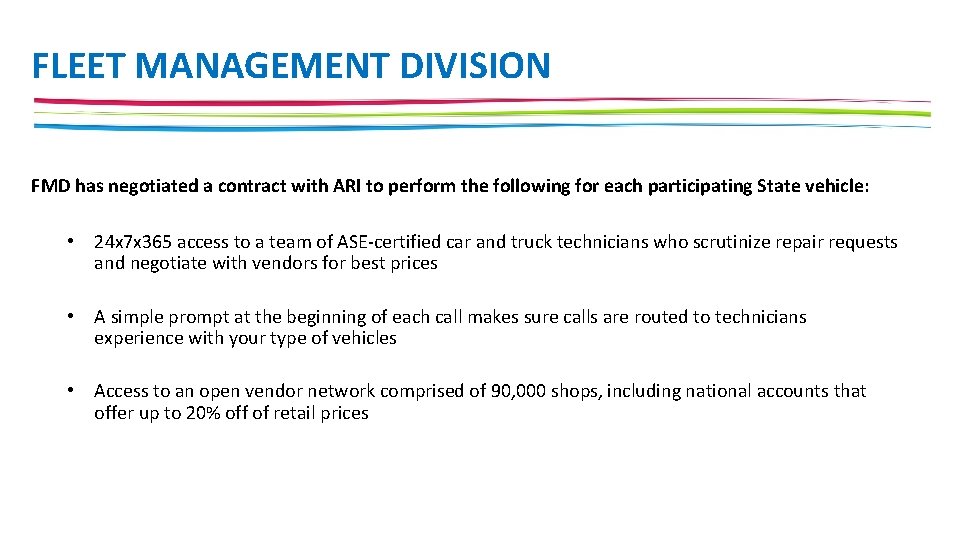 FLEET MANAGEMENT DIVISION

FMD has negotiated a contract with ARI to perform the following for each participating State vehicle:

• 24x7x365 access to a team of ASE-certified car and truck technicians who scrutinize repair requests and negotiate with vendors for best prices

• A simple prompt at the beginning of each call makes sure calls are routed to technicians experience with your type of vehicles

• Access to an open vendor network comprised of 90,000 shops, including national accounts that offer up to 20% off of retail prices